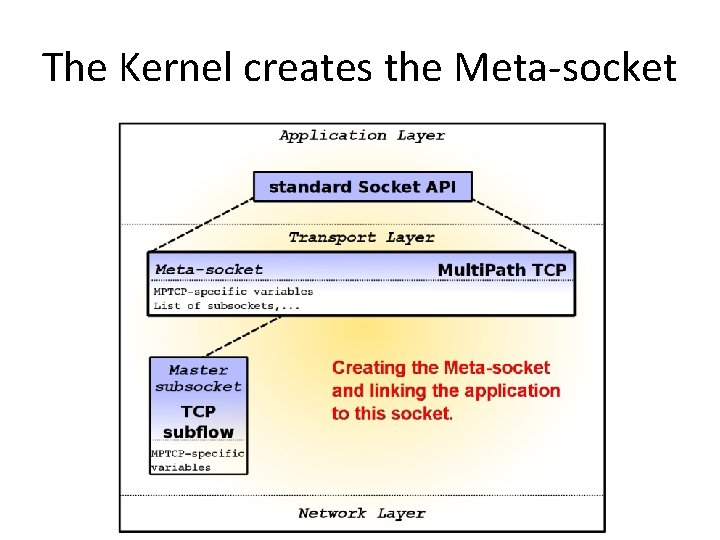 The Kernel creates the Meta-socket

Application Layer

standard Socket API

Transport Layer

Meta-socket

MultiPath TCP

MPTCP-specific variables
List of subsockets,...

Master subsocket

TCP subflow

MPTCP-specific variables

Creating the Meta-socket and linking the application to this socket.

Network Layer